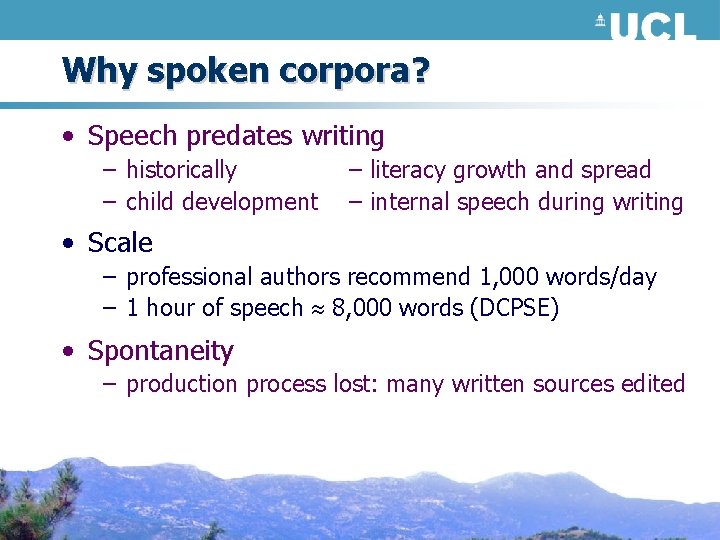 UCL

Why spoken corpora?

• Speech predates writing
– historically
– child development
– literacy growth and spread
– internal speech during writing

• Scale
– professional authors recommend 1,000 words/day
– 1 hour of speech $\approx$ 8,000 words (DCPSE)

• Spontaneity
– production process lost: many written sources edited